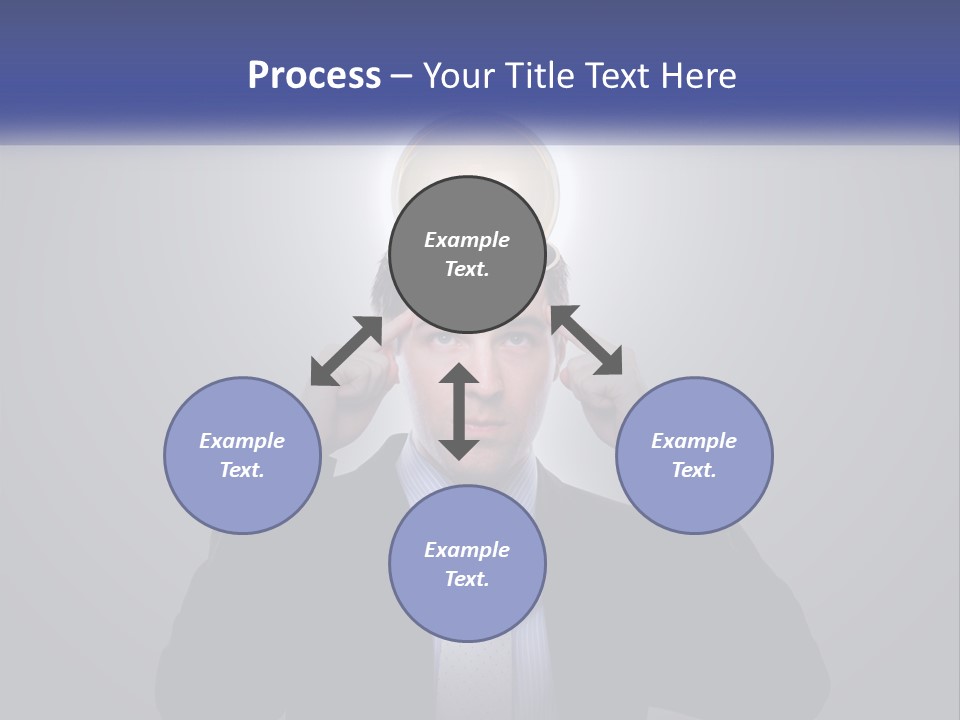 Process – Your Title Text Here

Example Text.

Example Text.

Example Text.

Example Text.